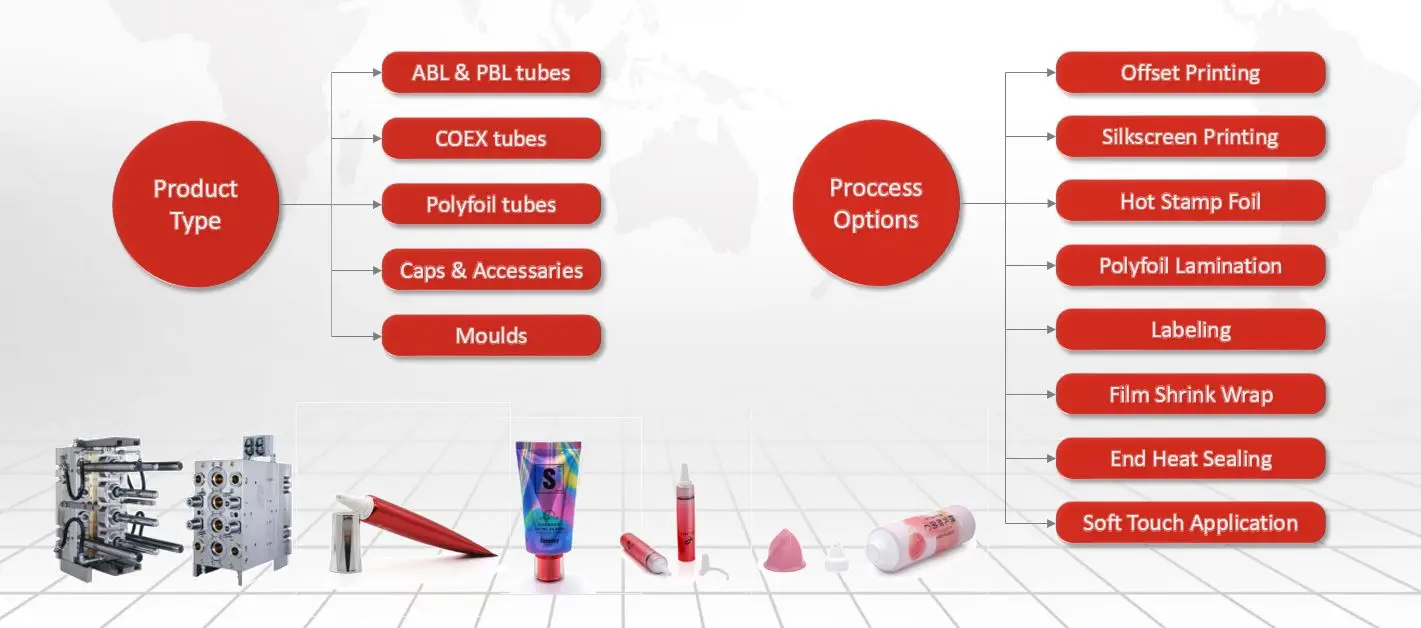 Product Type

ABL & PBL tubes

COEX tubes

Polyfoil tubes

Caps & Accessaries

Moulds

Proccess Options

Offset Printing

Silkscreen Printing

Hot Stamp Foil

Polyfoil Lamination

Labeling

Film Shrink Wrap

End Heat Sealing

Soft Touch Application

S